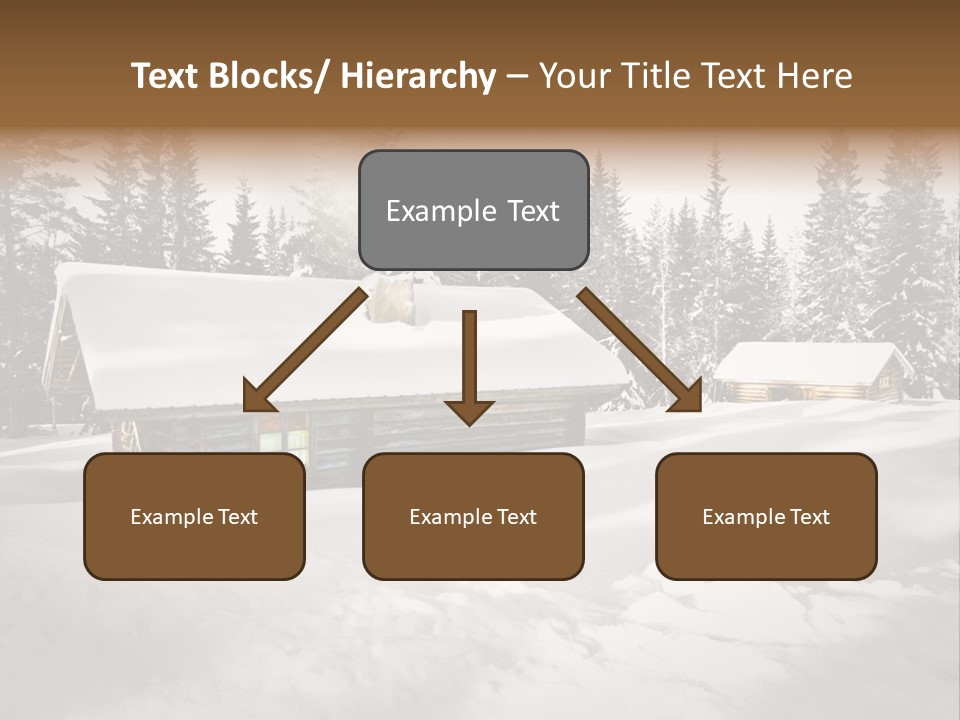 Text Blocks/ Hierarchy – Your Title Text Here

Example Text

Example Text

Example Text

Example Text